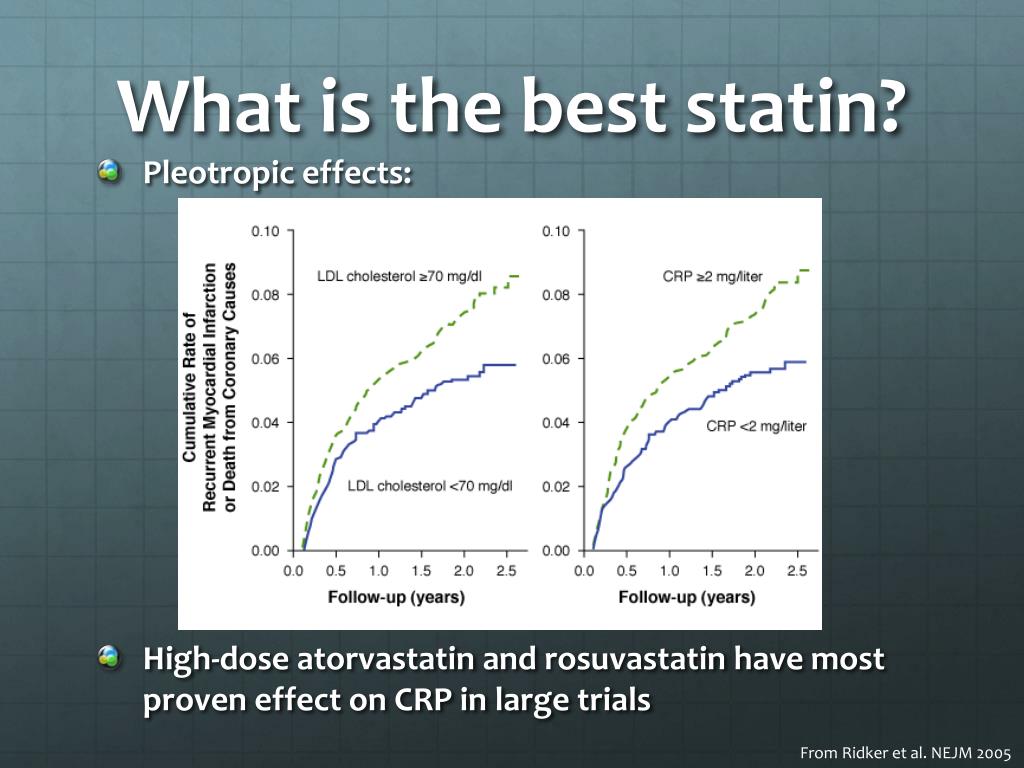 What is the best statin?

Pleotropic effects:

Cumulative Rate of Recurrent Myocardial Infarction or Death from Coronary Causes

0.10
0.08
0.06
0.04
0.02
0.00

LDL cholesterol ≥70 mg/dl

LDL cholesterol <70 mg/dl

0.0 0.5 1.0 1.5 2.0 2.5

Follow-up (years)

0.10
0.08
0.06
0.04
0.02
0.00

CRP ≥2 mg/liter

CRP <2 mg/liter

0.0 0.5 1.0 1.5 2.0 2.5

Follow-up (years)

High-dose atorvastatin and rosuvastatin have most proven effect on CRP in large trials

From Ridker et al. NEJM 2005